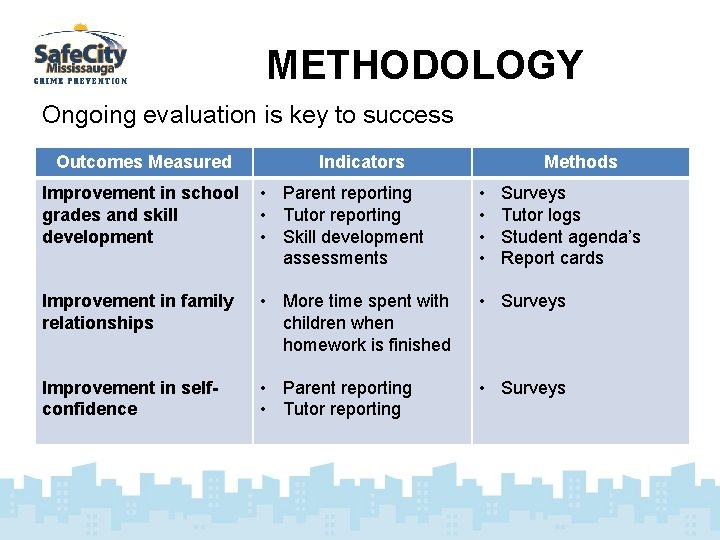 SafeCity Mississauga CRIME PREVENTION

METHODOLOGY

Ongoing evaluation is key to success

| Outcomes Measured | Indicators | Methods |
|---|---|---|
| Improvement in school grades and skill development | • Parent reporting • Tutor reporting • Skill development assessments | • Surveys • Tutor logs • Student agenda's • Report cards |
| Improvement in family relationships | • More time spent with children when homework is finished | • Surveys |
| Improvement in self-confidence | • Parent reporting • Tutor reporting | • Surveys |